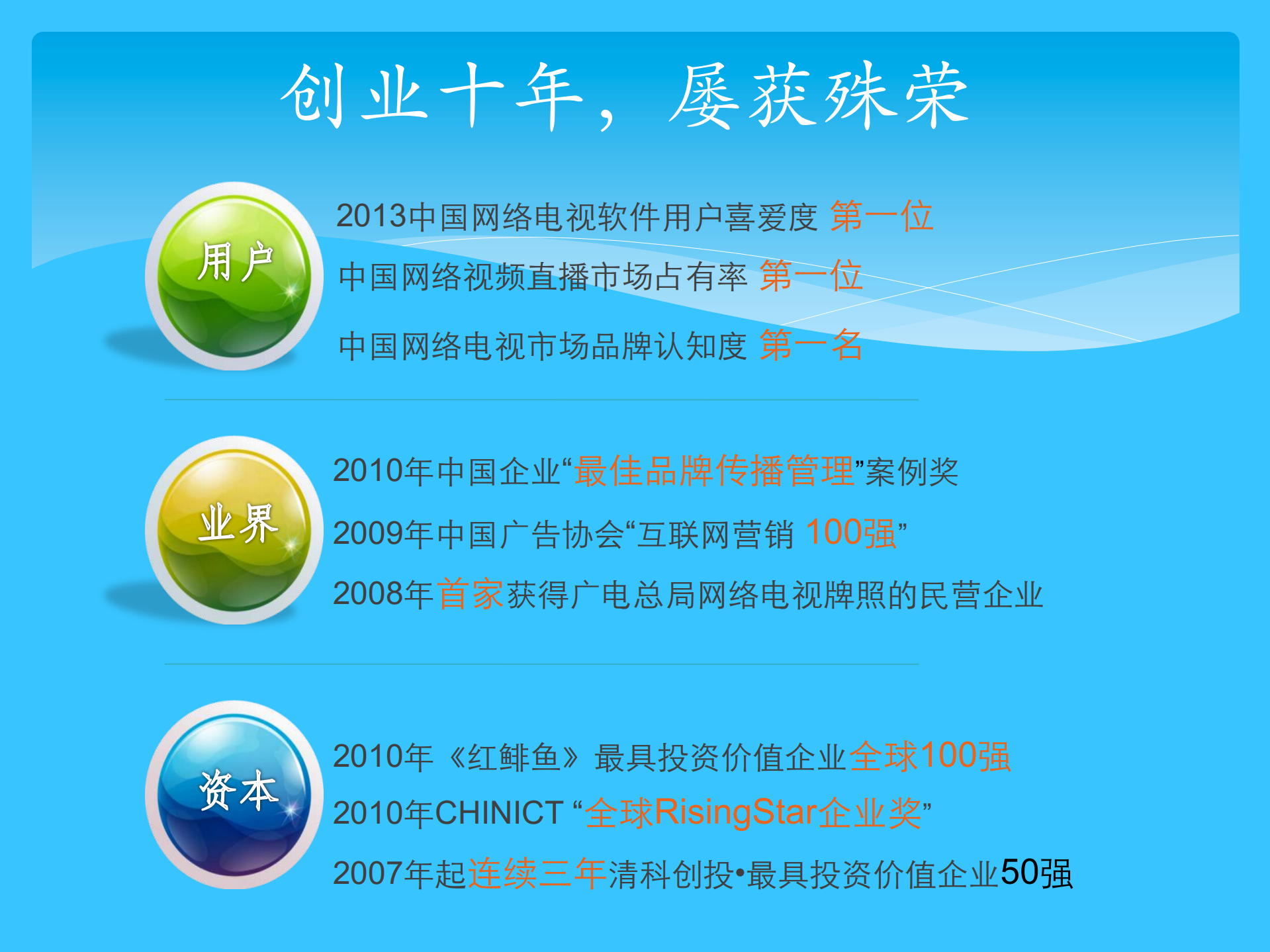 创业十年，屡获殊荣

用户

2013中国网络电视软件用户喜爱度 第一位

中国网络视频直播市场占有率 第一位

中国网络电视市场品牌认知度 第一名

业界

2010年中国企业“最佳品牌传播管理”案例奖

2009年中国广告协会“互联网营销 100强”

2008年首家获得广电总局网络电视牌照的民营企业

资本

2010年《红鲱鱼》最具投资价值企业全球100强

2010年CHINICT “全球RisingStar企业奖”

2007年起连续三年清科创投•最具投资价值企业50强